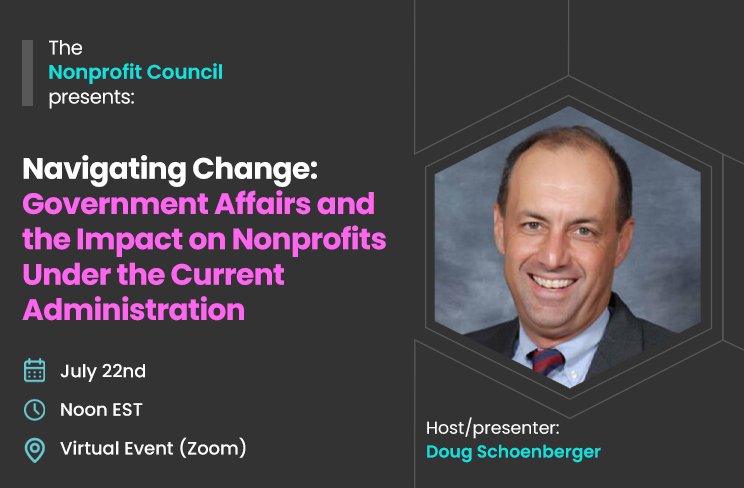 The
Nonprofit Council
presents:

Navigating Change:
Government Affairs and the Impact on Nonprofits Under the Current Administration

July 22nd

Noon EST

Virtual Event (Zoom)

Host/presenter:
Doug Schoenberger